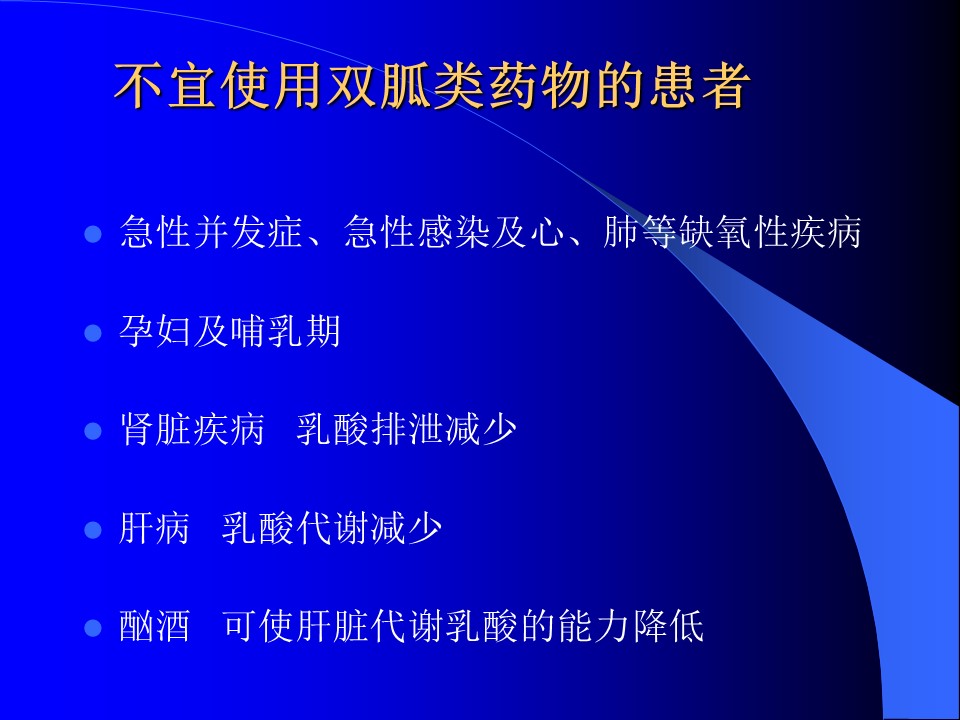 不宜使用双胍类药物的患者

- 急性并发症、急性感染及心、肺等缺氧性疾病
- 孕妇及哺乳期
- 肾脏疾病　乳酸排泄减少
- 肝病　乳酸代谢减少
- 酗酒　可使肝脏代谢乳酸的能力降低